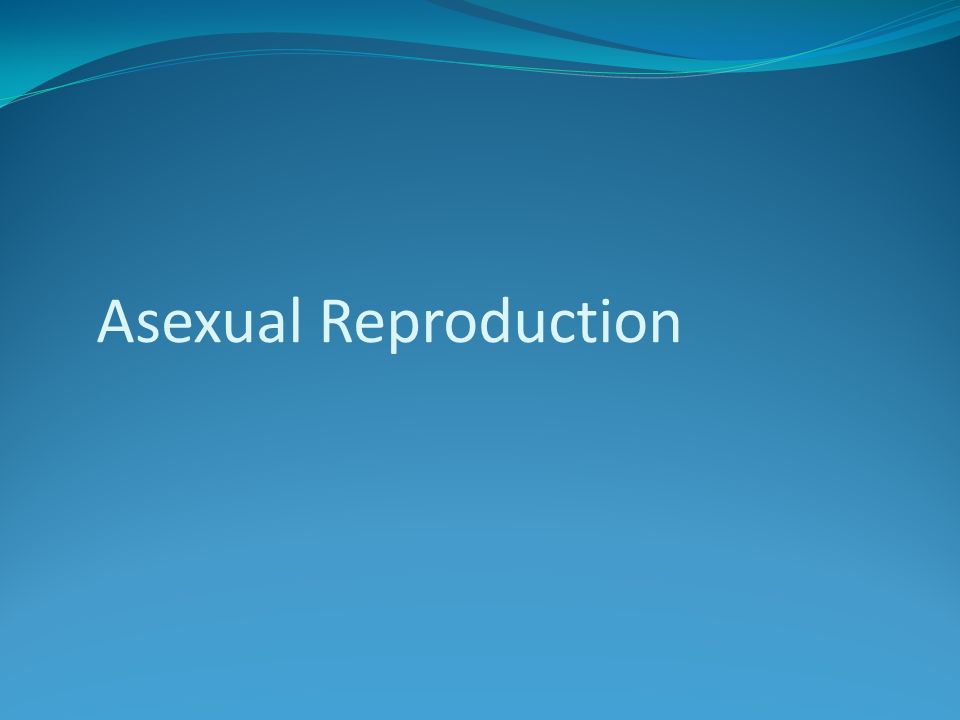 Asexual Reproduction